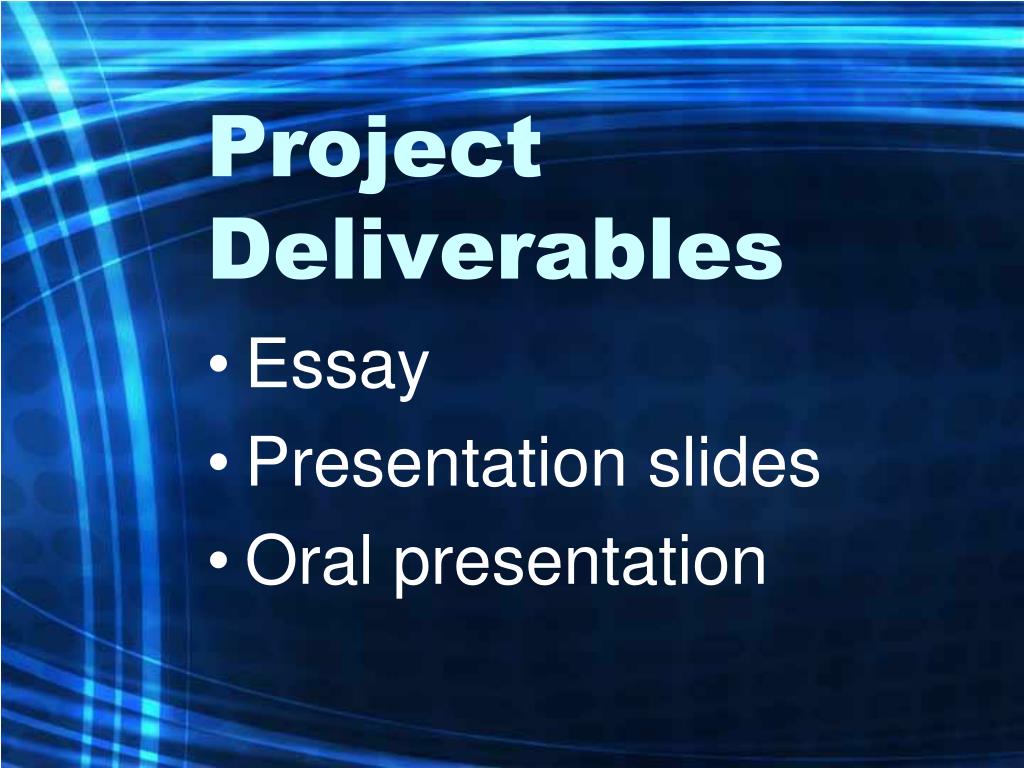 Project Deliverables

• Essay
• Presentation slides
• Oral presentation